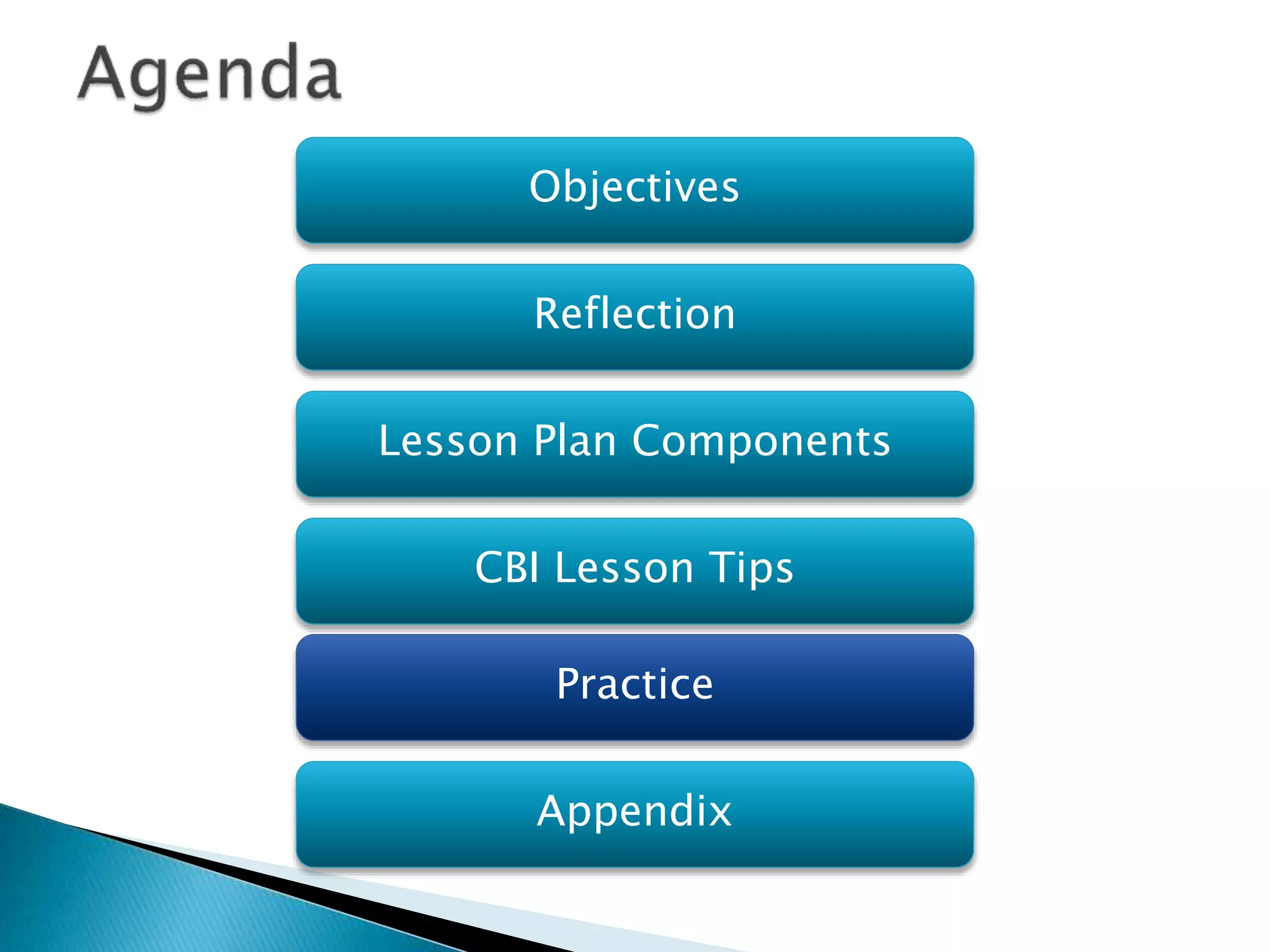 Agenda

Objectives

Reflection

Lesson Plan Components

CBI Lesson Tips

Practice

Appendix